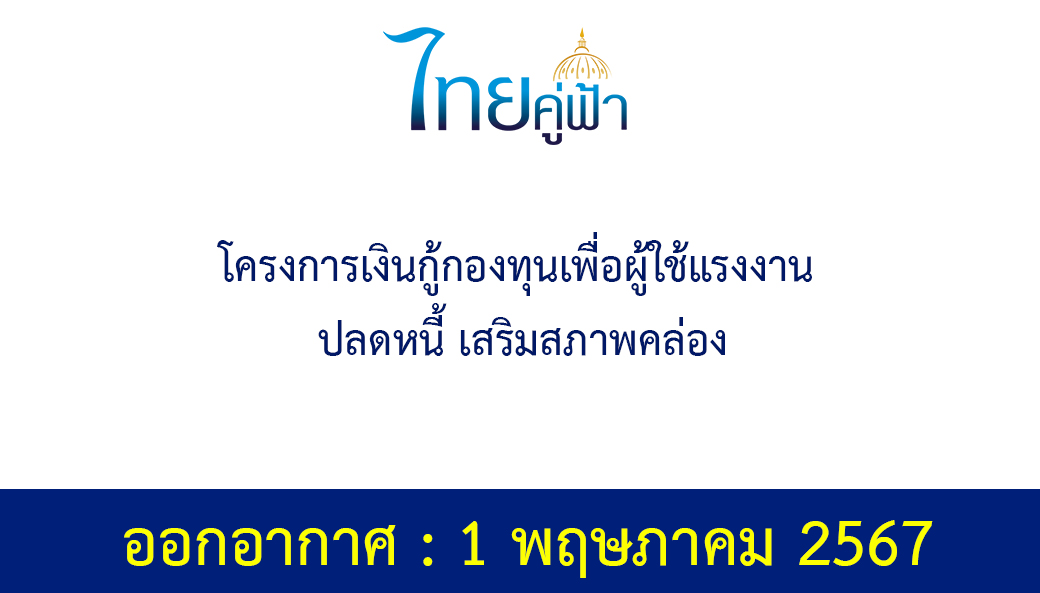 ไทยคู่ฟ้า

โครงการเงินกู้กองทุนเพื่อผู้ใช้แรงงาน
ปลดหนี้ เสริมสภาพคล่อง

ออกอากาศ : 1 พฤษภาคม 2567